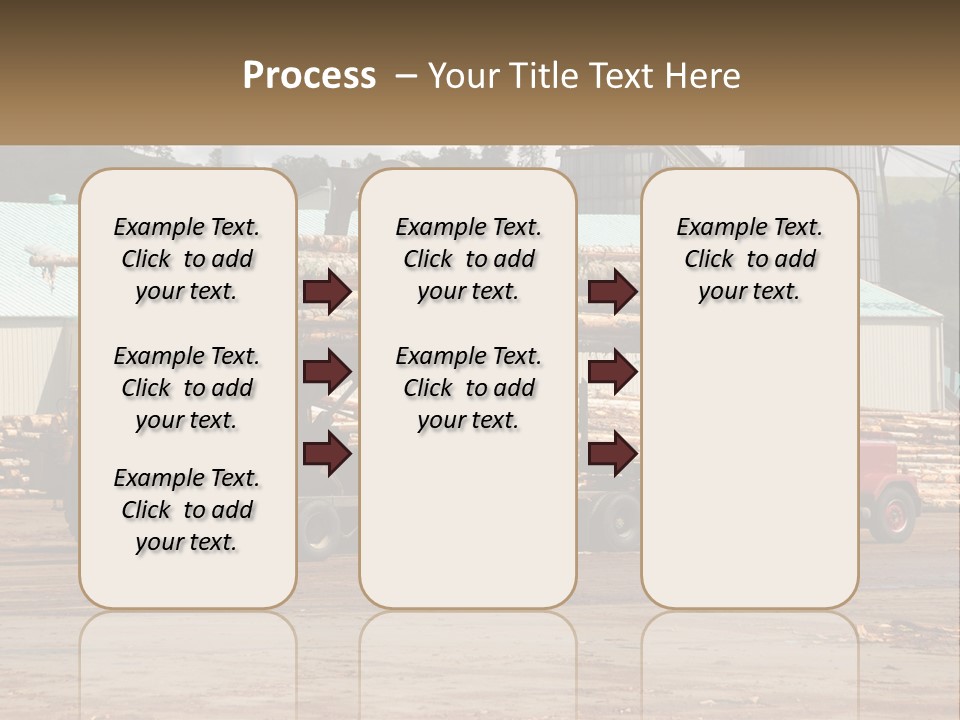 Process – Your Title Text Here

Example Text. Click to add your text.

Example Text. Click to add your text.

Example Text. Click to add your text.

Example Text. Click to add your text.

Example Text. Click to add your text.

Example Text. Click to add your text.